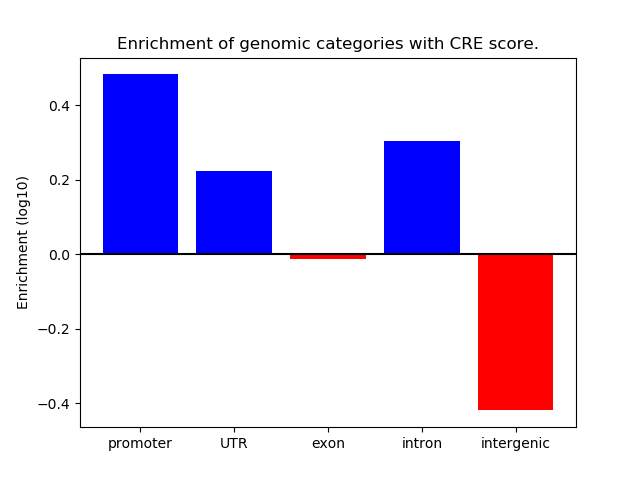 Enrichment of genomic categories with CRE score.

Enrichment (log10)

0.4
0.2
0.0
−0.2
−0.4

promoter
UTR
exon
intron
intergenic